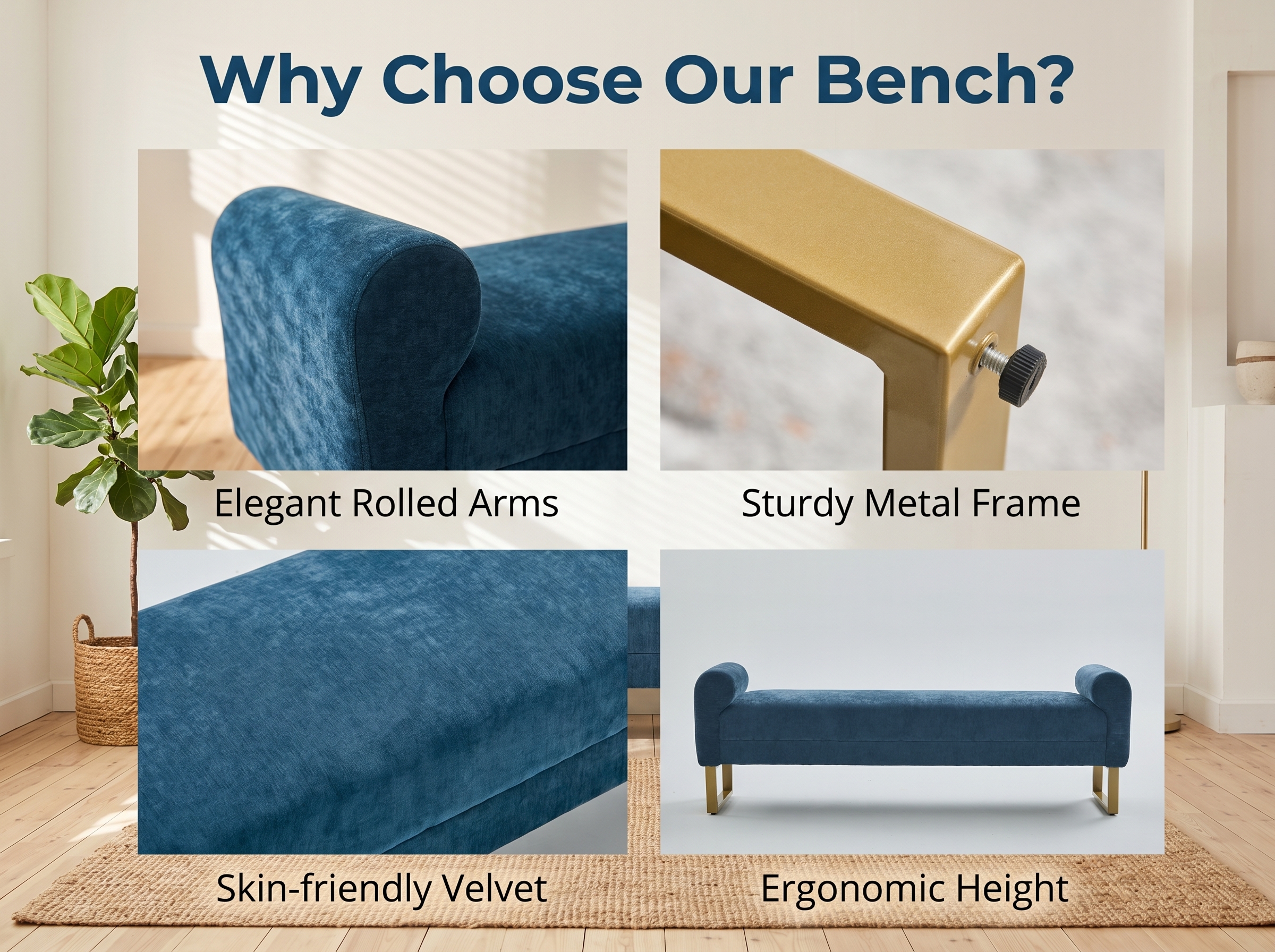 Why Choose Our Bench?

Elegant Rolled Arms

Sturdy Metal Frame

Skin-friendly Velvet

Ergonomic Height